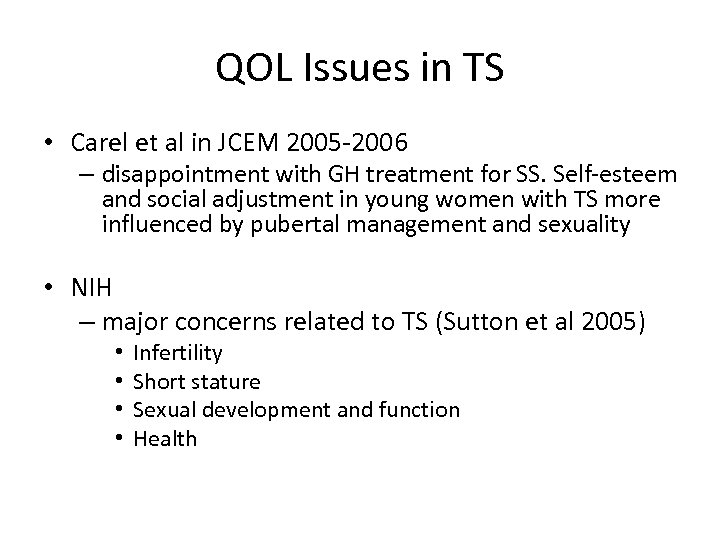 QOL Issues in TS

• Carel et al in JCEM 2005-2006
– disappointment with GH treatment for SS. Self-esteem and social adjustment in young women with TS more influenced by pubertal management and sexuality

• NIH
– major concerns related to TS (Sutton et al 2005)
• Infertility
• Short stature
• Sexual development and function
• Health